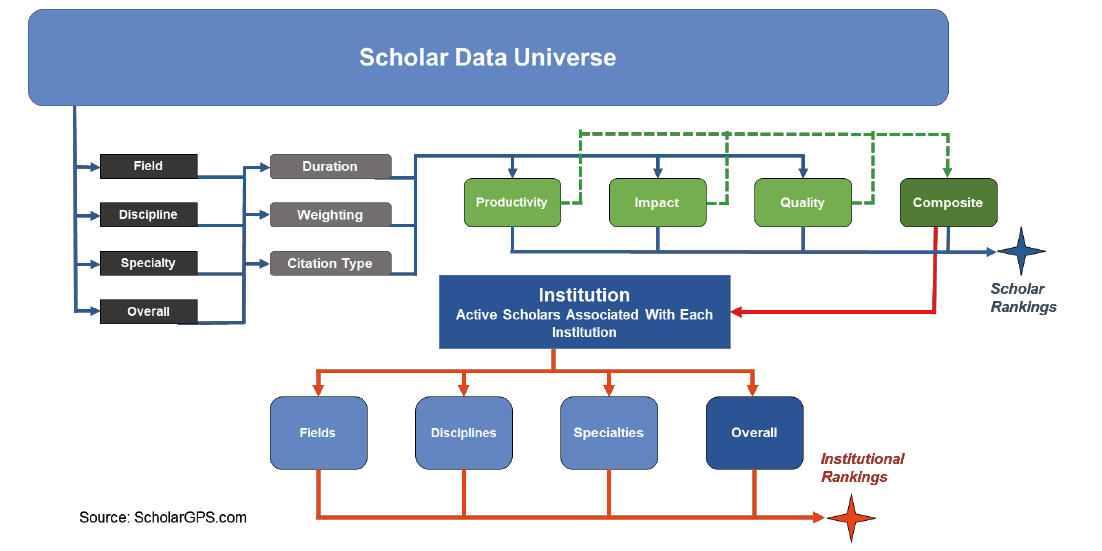 Scholar Data Universe

Field
Discipline
Specialty
Overall

Duration
Weighting
Citation Type

Productivity
Impact
Quality
Composite

Scholar Rankings

Institution
Active Scholars Associated With Each Institution

Fields
Disciplines
Specialties
Overall

Institutional Rankings

Source: ScholarGPS.com